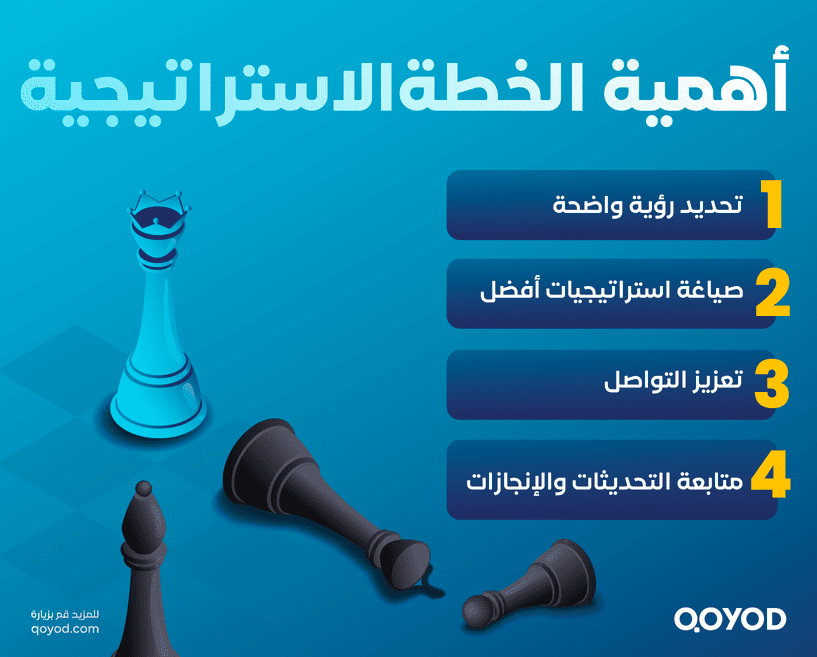 أهمية الخطة الاستراتيجية

1 تحديد رؤية واضحة

2 صياغة استراتيجيات أفضل

3 تعزيز التواصل

4 متابعة التحديثات والإنجازات

للمزيد قم بزيارة
qoyod.com

QOYOD